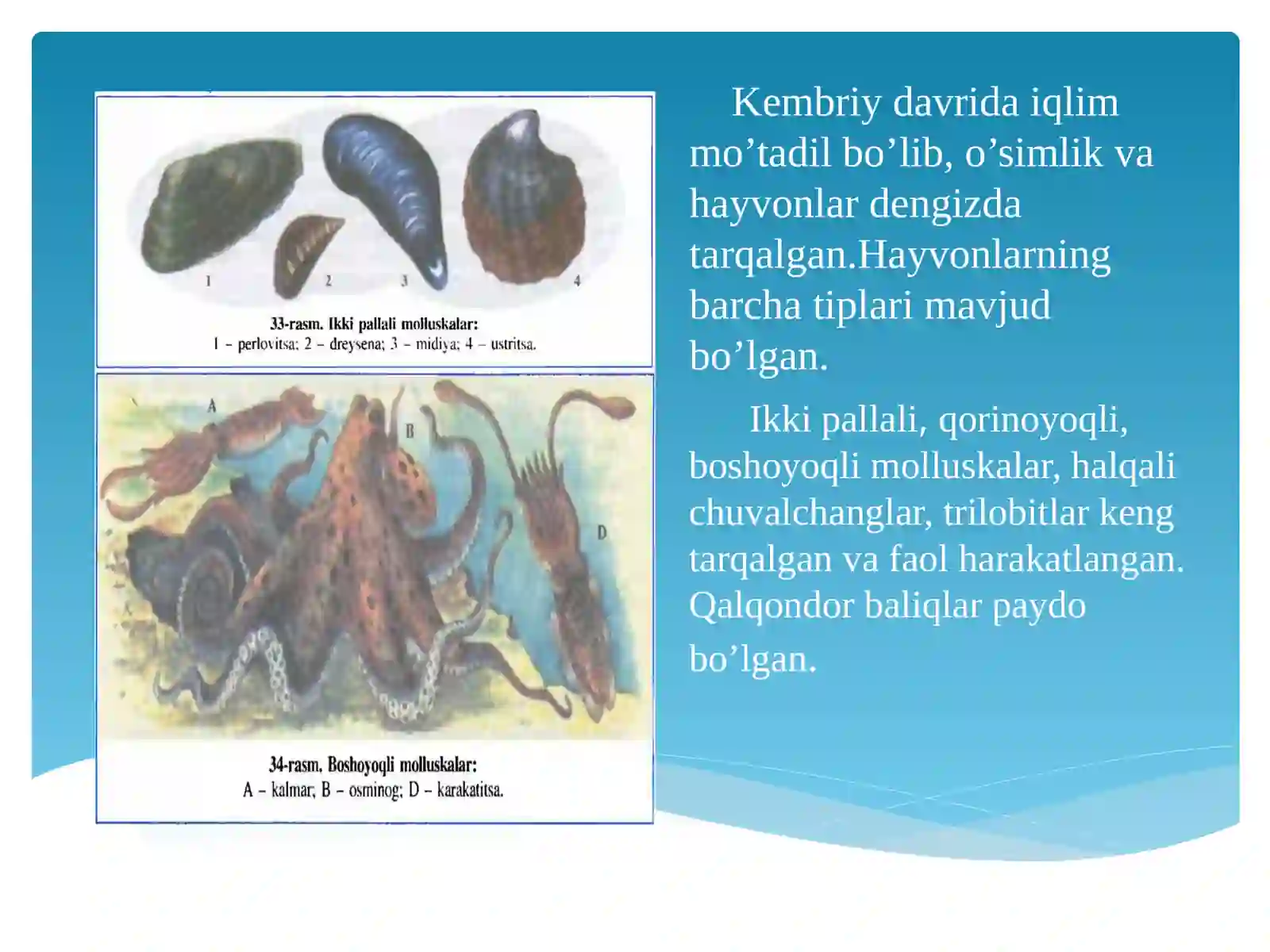 1 2 3 4

33-rasm. Ikki pallali molluskalar:
1 – perlovitsa; 2 – dreysena; 3 – midiya; 4 – ustritsa.

A B D

34-rasm. Boshoyoqli molluskalar:
A – kalmar; B – osminog; D – karakatitsa.

Kembriy davrida iqlim mo’tadil bo’lib, o’simlik va hayvonlar dengizda tarqalgan.Hayvonlarning barcha tiplari mavjud bo’lgan.

Ikki pallali, qorinoyoqli, boshoyoqli molluskalar, halqali chuvalchanglar, trilobitlar keng tarqalgan va faol harakatlangan. Qalqondor baliqlar paydo bo’lgan.